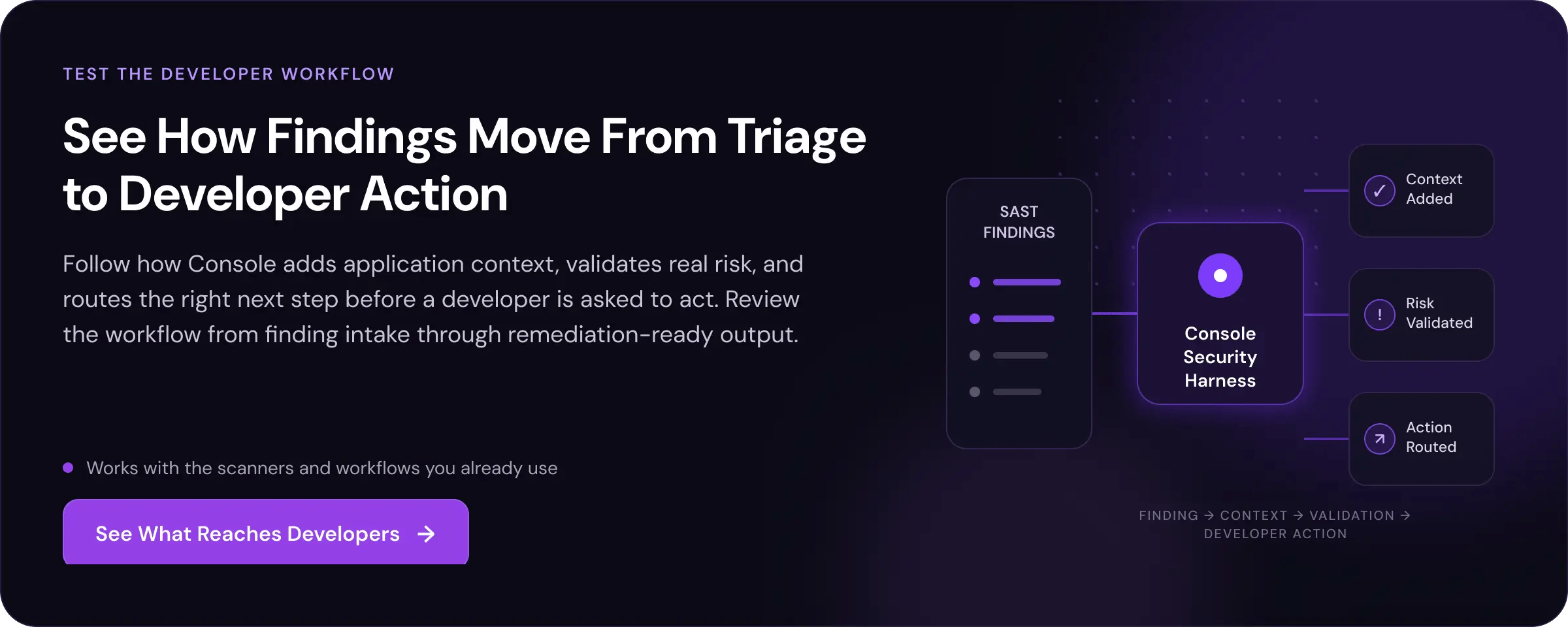 TEST THE DEVELOPER WORKFLOW

See How Findings Move From Triage to Developer Action

Follow how Console adds application context, validates real risk, and routes the right next step before a developer is asked to act. Review the workflow from finding intake through remediation-ready output.

• Works with the scanners and workflows you already use

See What Reaches Developers →

SAST
FINDINGS

Console
Security
Harness

✓ Context
Added

! Risk
Validated

↗ Action
Routed

FINDING → CONTEXT → VALIDATION → DEVELOPER ACTION